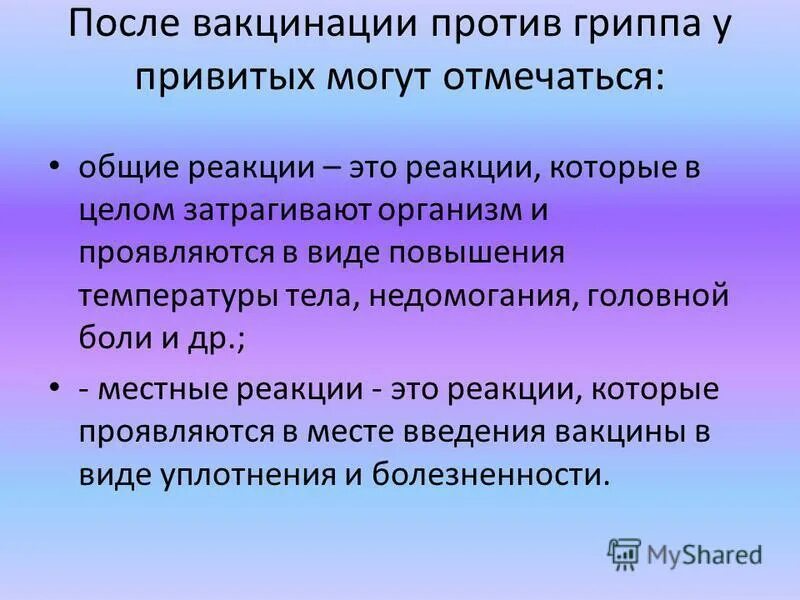 После вакцинации против гриппа у привитых могут отмечаться:

• общие реакции – это реакции, которые в целом затрагивают организм и проявляются в виде повышения температуры тела, недомогания, головной боли и др.;

• - местные реакции - это реакции, которые проявляются в месте введения вакцины в виде уплотнения и болезненности.

MyShared